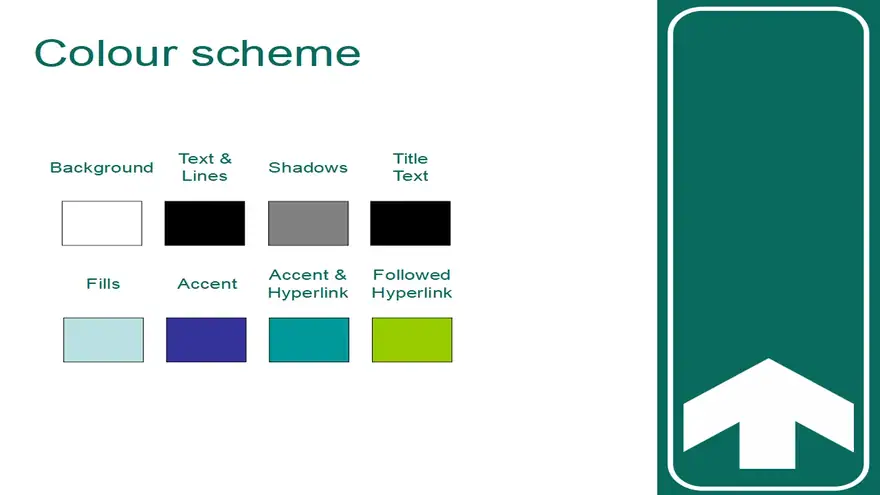 Colour scheme

Background

Text & Lines

Shadows

Title Text

Fills

Accent

Accent & Hyperlink

Followed Hyperlink